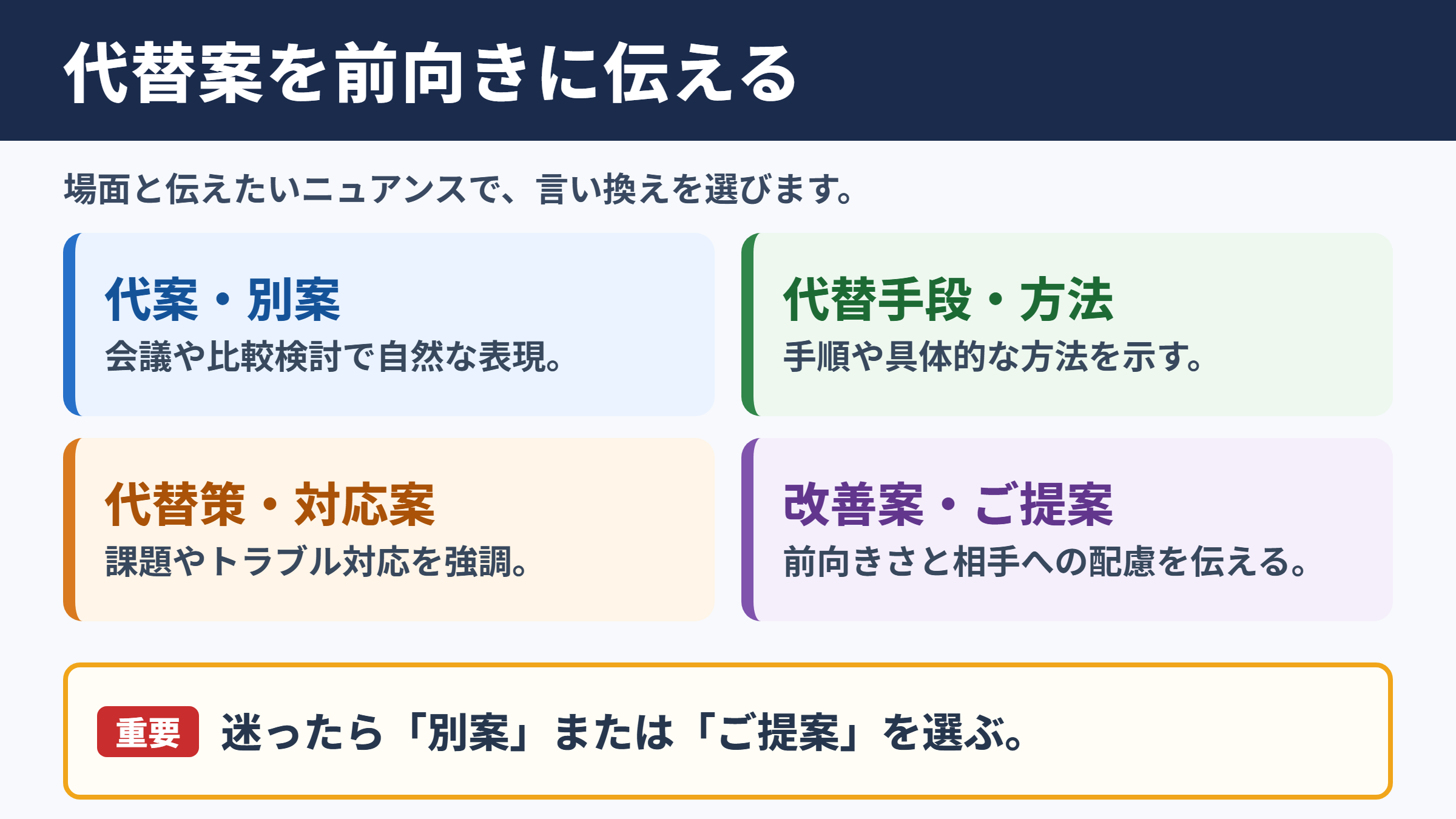 代替案を前向きに伝える

場面と伝えたいニュアンスで、言い換えを選びます。

代案・別案
会議や比較検討で自然な表現。

代替手段・方法
手順や具体的な方法を示す。

代替策・対応案
課題やトラブル対応を強調。

改善案・ご提案
前向きさと相手への配慮を伝える。

重要 迷ったら「別案」または「ご提案」を選ぶ。